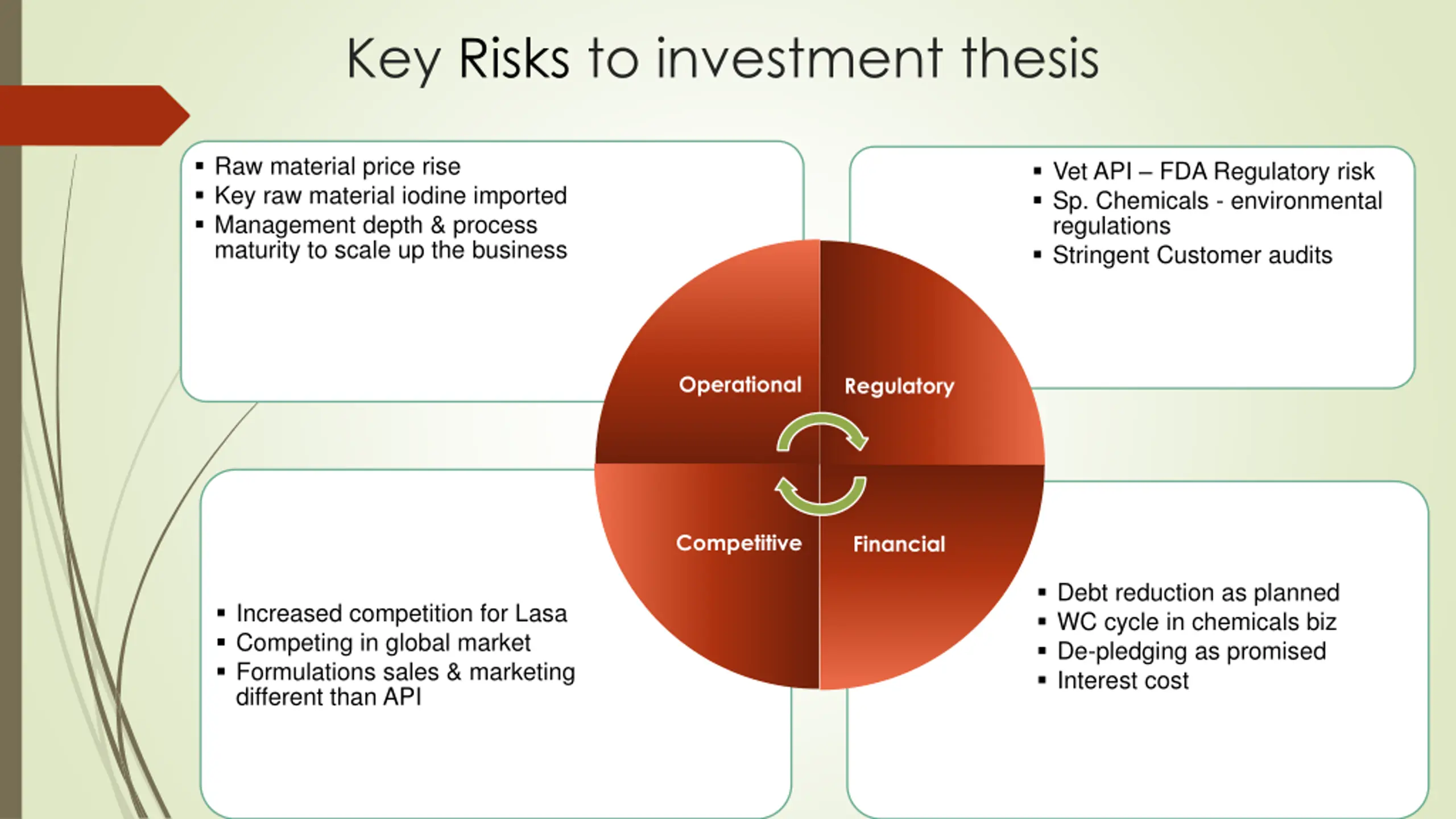 Key Risks to investment thesis

▪ Raw material price rise
▪ Key raw material iodine imported
▪ Management depth & process maturity to scale up the business

▪ Vet API – FDA Regulatory risk
▪ Sp. Chemicals - environmental regulations
▪ Stringent Customer audits

Operational

Regulatory

Competitive

Financial

▪ Increased competition for Lasa
▪ Competing in global market
▪ Formulations sales & marketing different than API

▪ Debt reduction as planned
▪ WC cycle in chemicals biz
▪ De-pledging as promised
▪ Interest cost